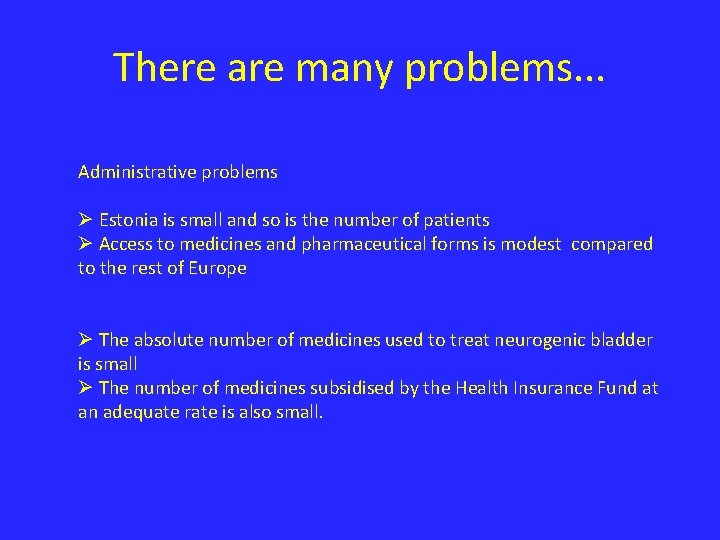 There are many problems...

Administrative problems

➢ Estonia is small and so is the number of patients
➢ Access to medicines and pharmaceutical forms is modest compared to the rest of Europe

➢ The absolute number of medicines used to treat neurogenic bladder is small
➢ The number of medicines subsidised by the Health Insurance Fund at an adequate rate is also small.